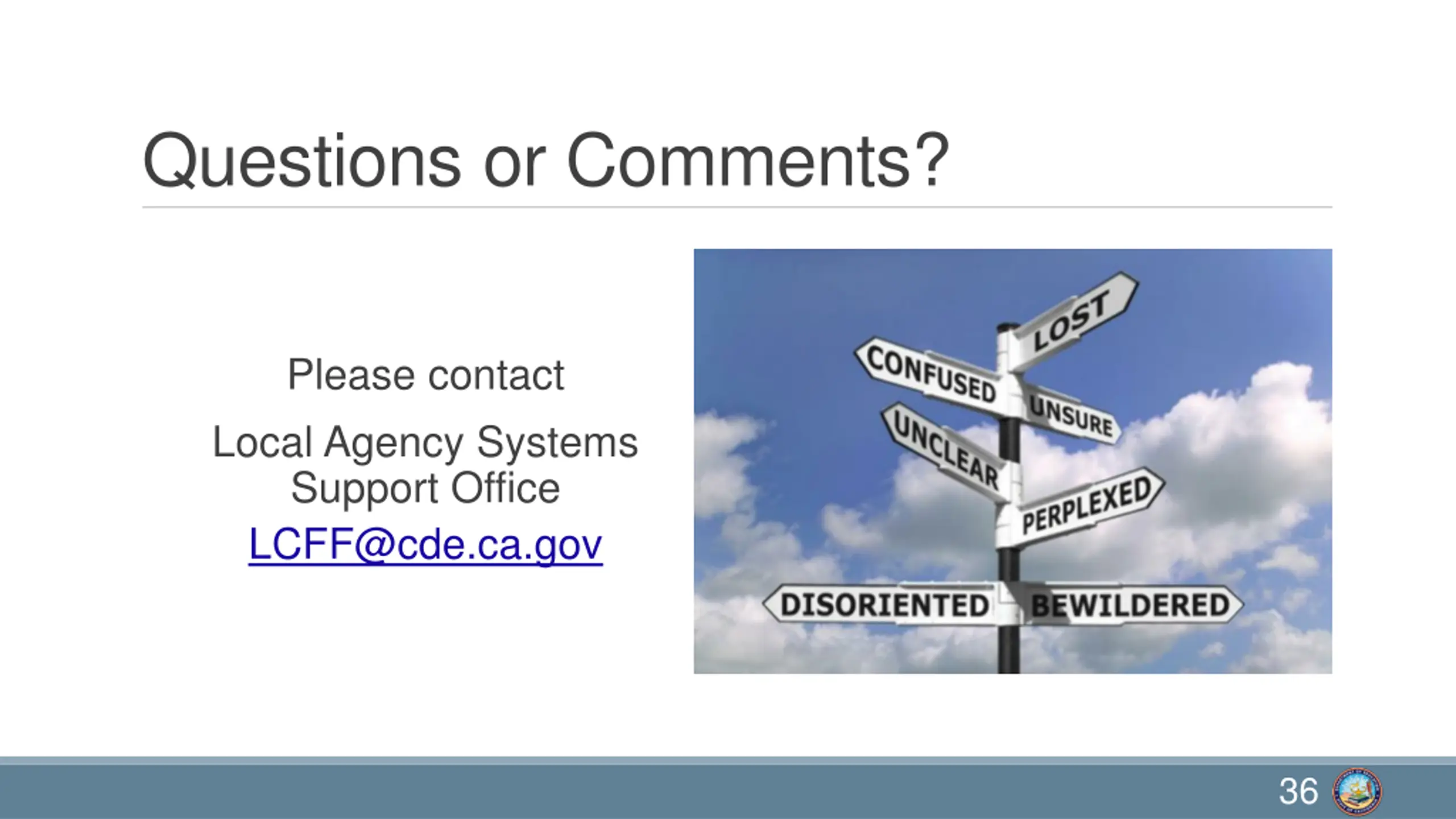 Questions or Comments?

Please contact

Local Agency Systems Support Office

LCFF@cde.ca.gov

LOST
CONFUSED
UNSURE
UNCLEAR
PERPLEXED
DISORIENTED
BEWILDERED

36